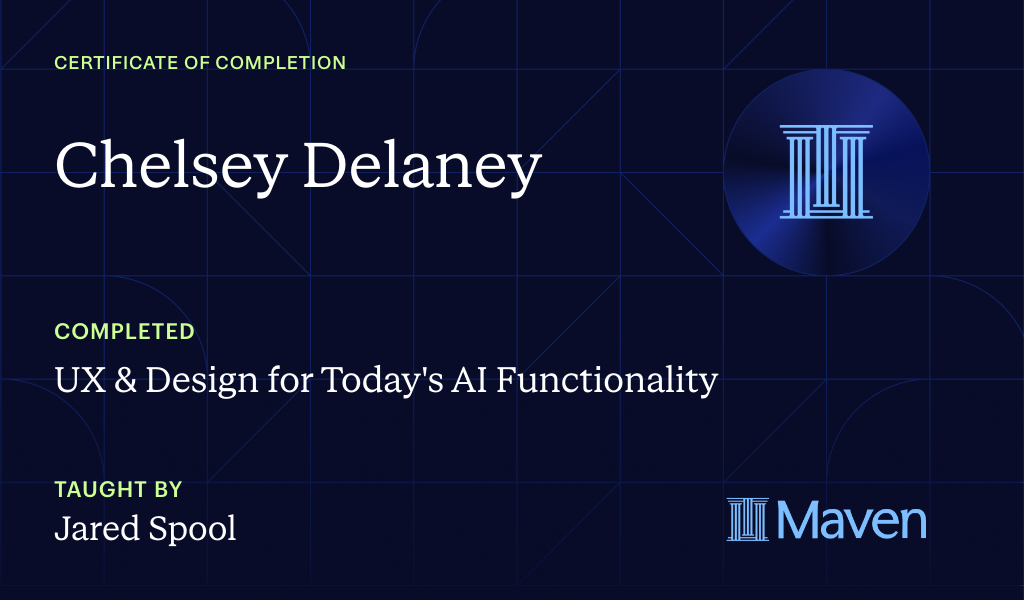 CERTIFICATE OF COMPLETION

Chelsey Delaney

COMPLETED

UX & Design for Today's AI Functionality

TAUGHT BY

Jared Spool

Maven